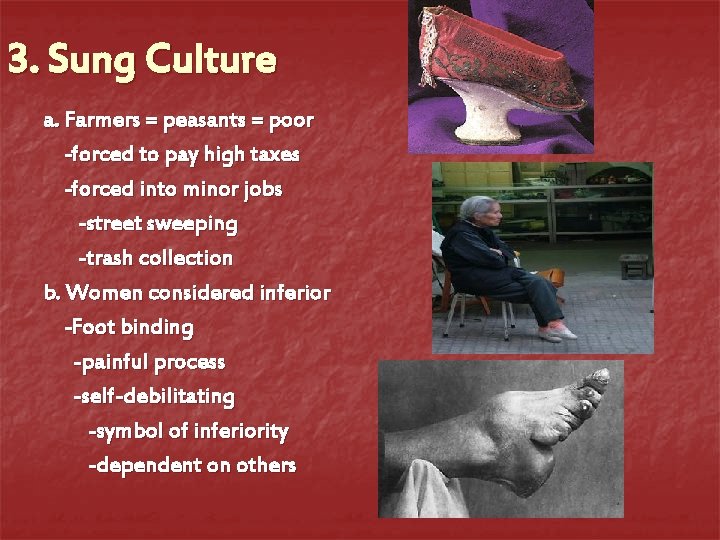 3. Sung Culture

a. Farmers = peasants = poor
-forced to pay high taxes
-forced into minor jobs
-street sweeping
-trash collection
b. Women considered inferior
-Foot binding
-painful process
-self-debilitating
-symbol of inferiority
-dependent on others